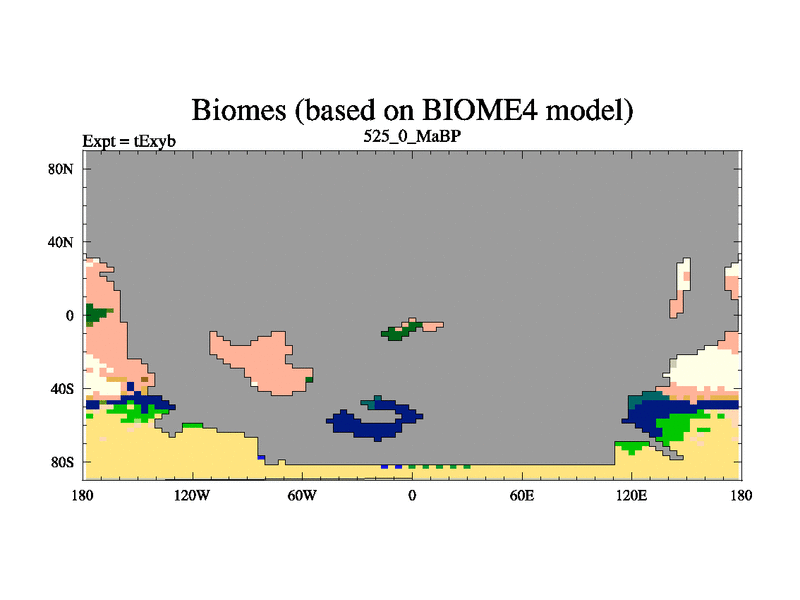 Biomes (based on BIOME4 model)

Expt = tExyb

525_0_MaBP

80N
40N
0
40S
80S

180
120W
60W
0
60E
120E
180